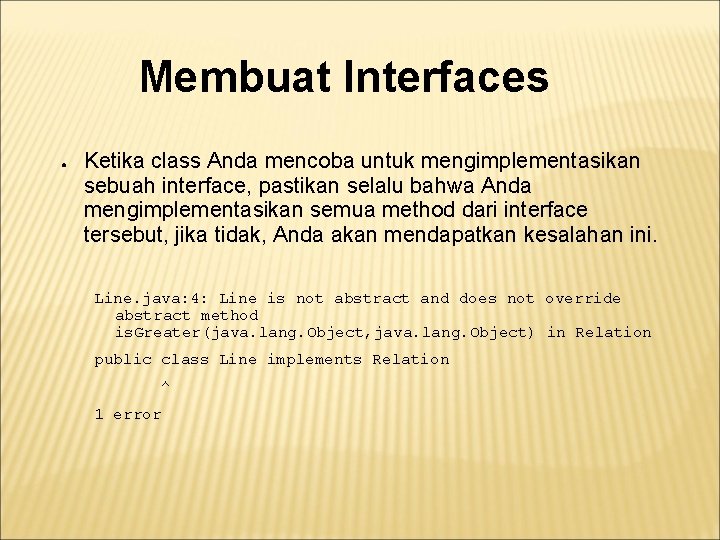 Membuat Interfaces

● Ketika class Anda mencoba untuk mengimplementasikan sebuah interface, pastikan selalu bahwa Anda mengimplementasikan semua method dari interface tersebut, jika tidak, Anda akan mendapatkan kesalahan ini.

Line.java:4: Line is not abstract and does not override abstract method isGreater(java.lang.Object,java.lang.Object) in Relation

public class Line implements Relation

^

1 error